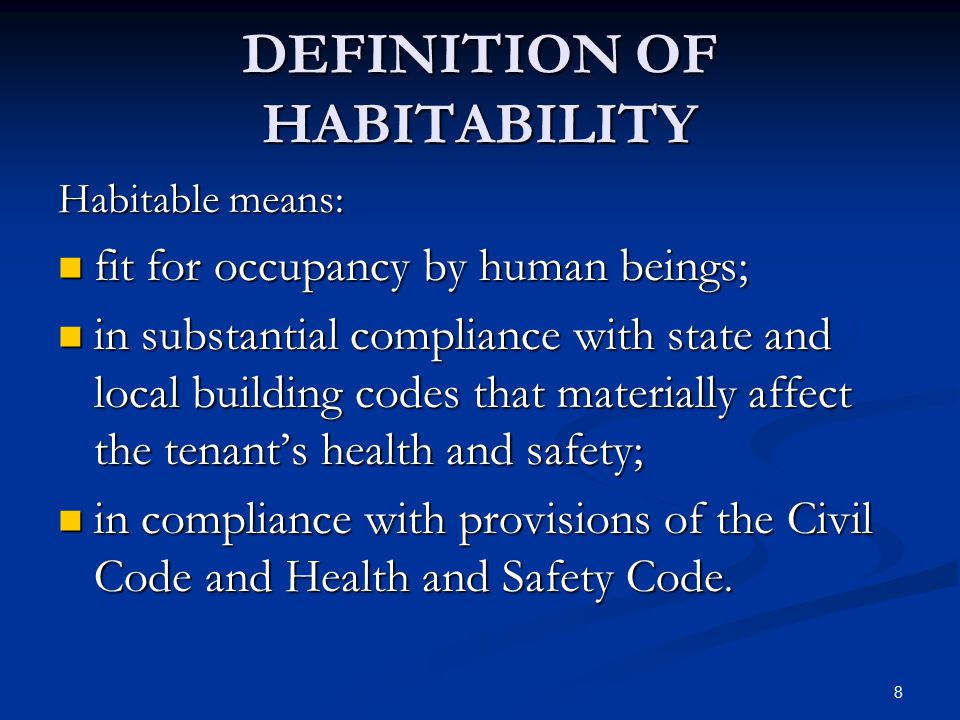 DEFINITION OF HABITABILITY

Habitable means:

- fit for occupancy by human beings;
- in substantial compliance with state and local building codes that materially affect the tenant's health and safety;
- in compliance with provisions of the Civil Code and Health and Safety Code.

8